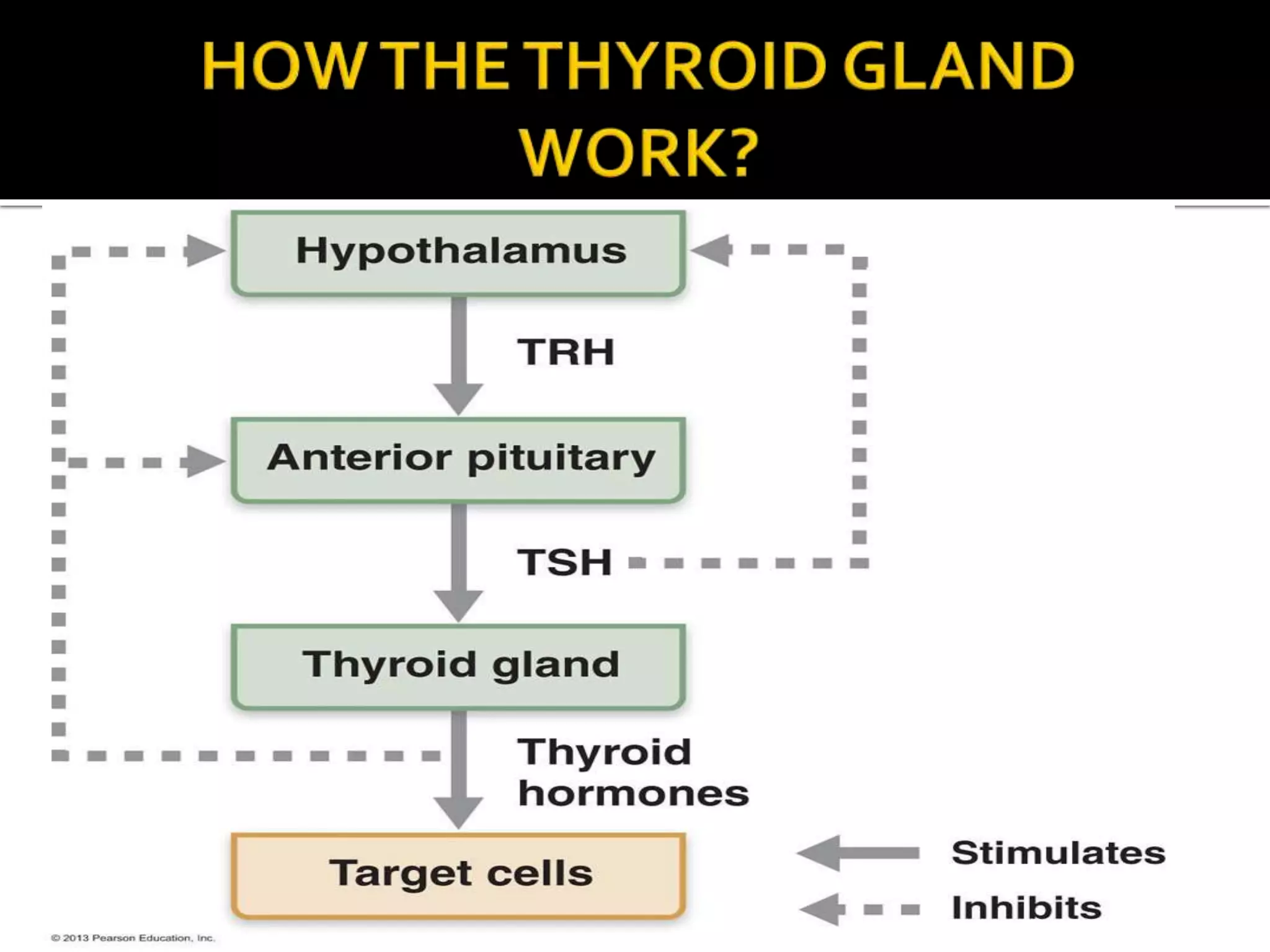 HOW THE THYROID GLAND WORK?

Hypothalamus

TRH

Anterior pituitary

TSH

Thyroid gland

Thyroid hormones

Target cells

Stimulates

Inhibits

© 2013 Pearson Education, Inc.